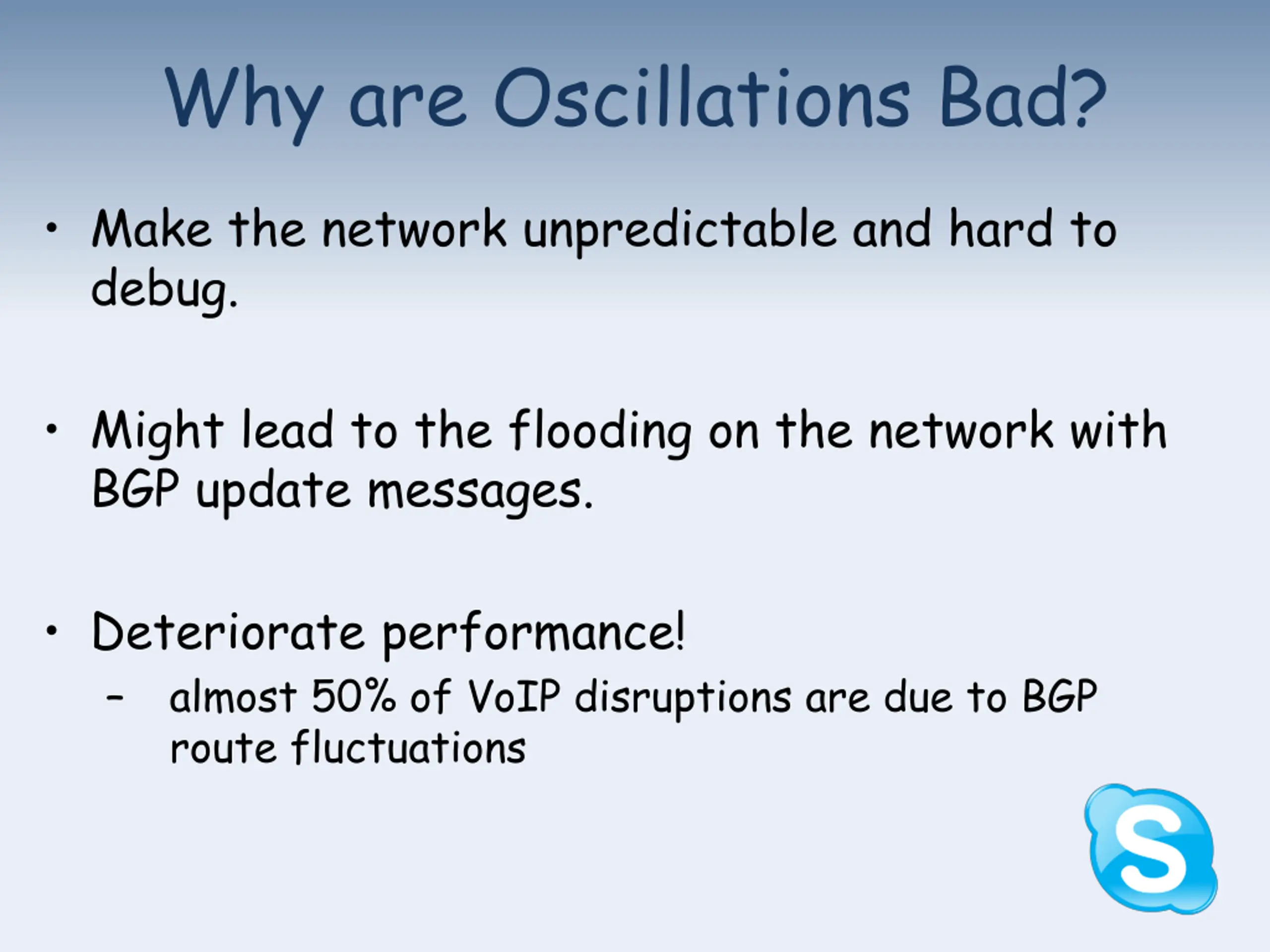 Why are Oscillations Bad?

• Make the network unpredictable and hard to debug.

• Might lead to the flooding on the network with BGP update messages.

• Deteriorate performance!
– almost 50% of VoIP disruptions are due to BGP route fluctuations

S